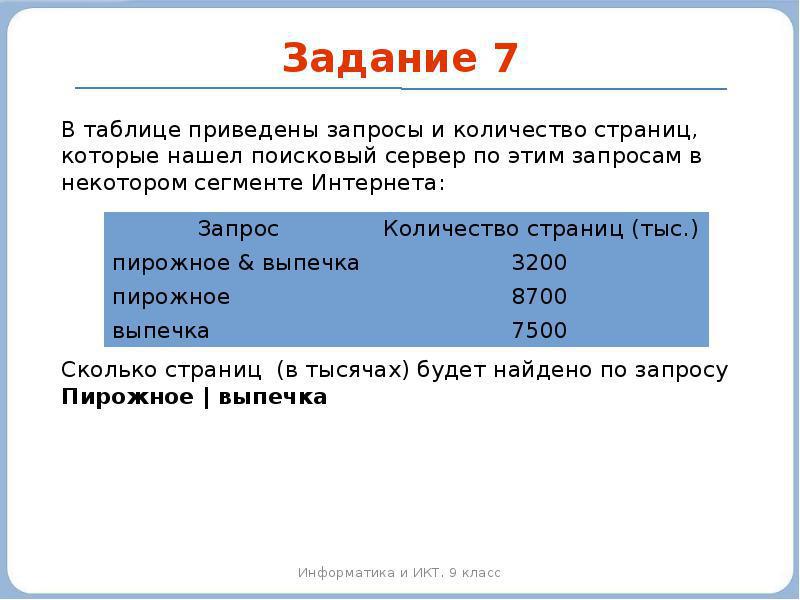 Задание 7

В таблице приведены запросы и количество страниц, которые нашел поисковый сервер по этим запросам в некотором сегменте Интернета:

| Запрос | Количество страниц (тыс.) |
|---|---|
| пирожное & выпечка | 3200 |
| пирожное | 8700 |
| выпечка | 7500 |

Сколько страниц (в тысячах) будет найдено по запросу **Пирожное | выпечка**

Информатика и ИКТ. 9 класс